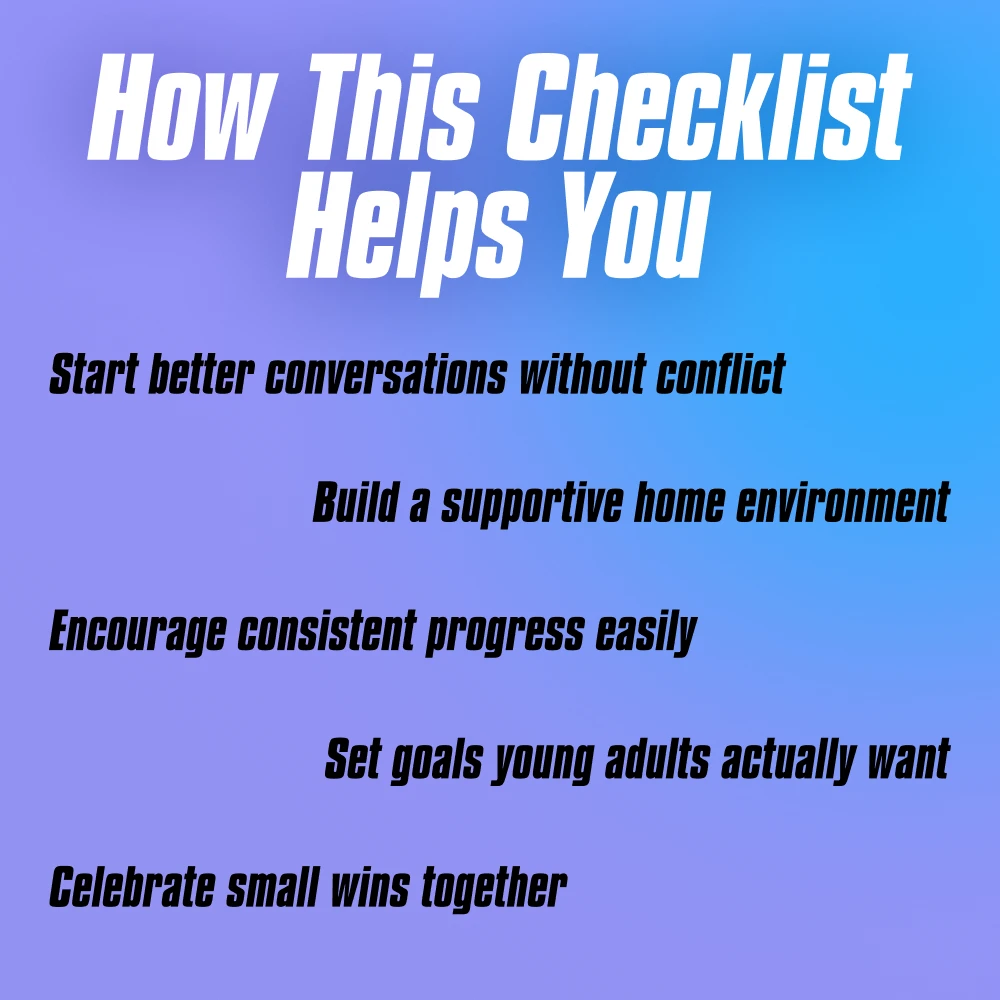 How This Checklist Helps You

Start better conversations without conflict

Build a supportive home environment

Encourage consistent progress easily

Set goals young adults actually want

Celebrate small wins together